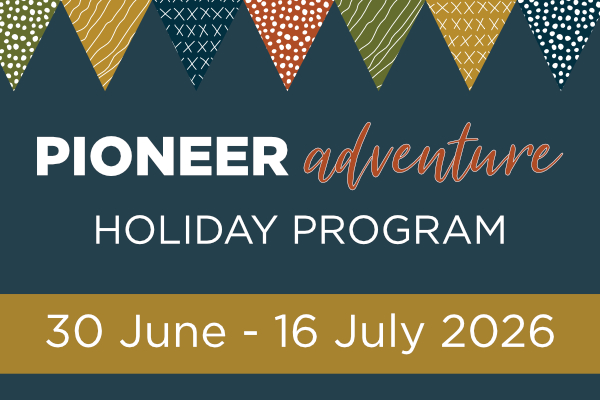 PIONEER adventure
HOLIDAY PROGRAM

30 June - 16 July 2026